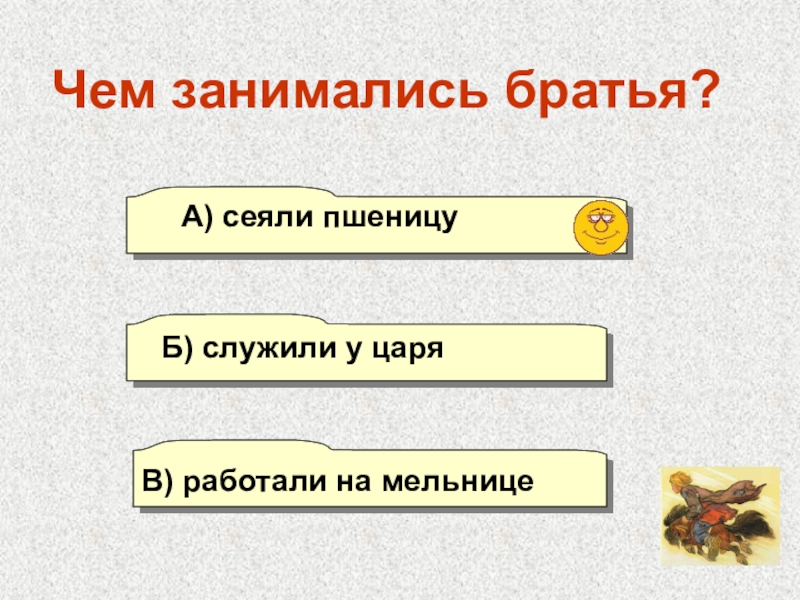 Чем занимались братья?

А) сеяли пшеницу

Б) служили у царя

В) работали на мельнице